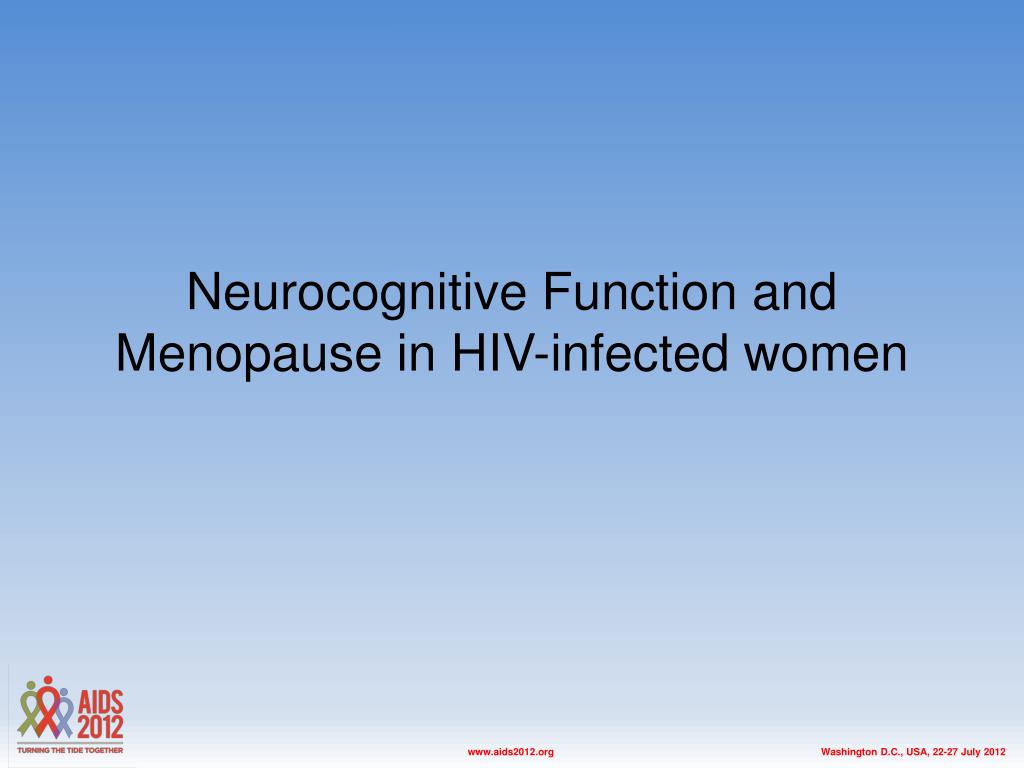 Neurocognitive Function and Menopause in HIV-infected women

AIDS 2012
TURNING THE TIDE TOGETHER

www.aids2012.org

Washington D.C., USA, 22-27 July 2012